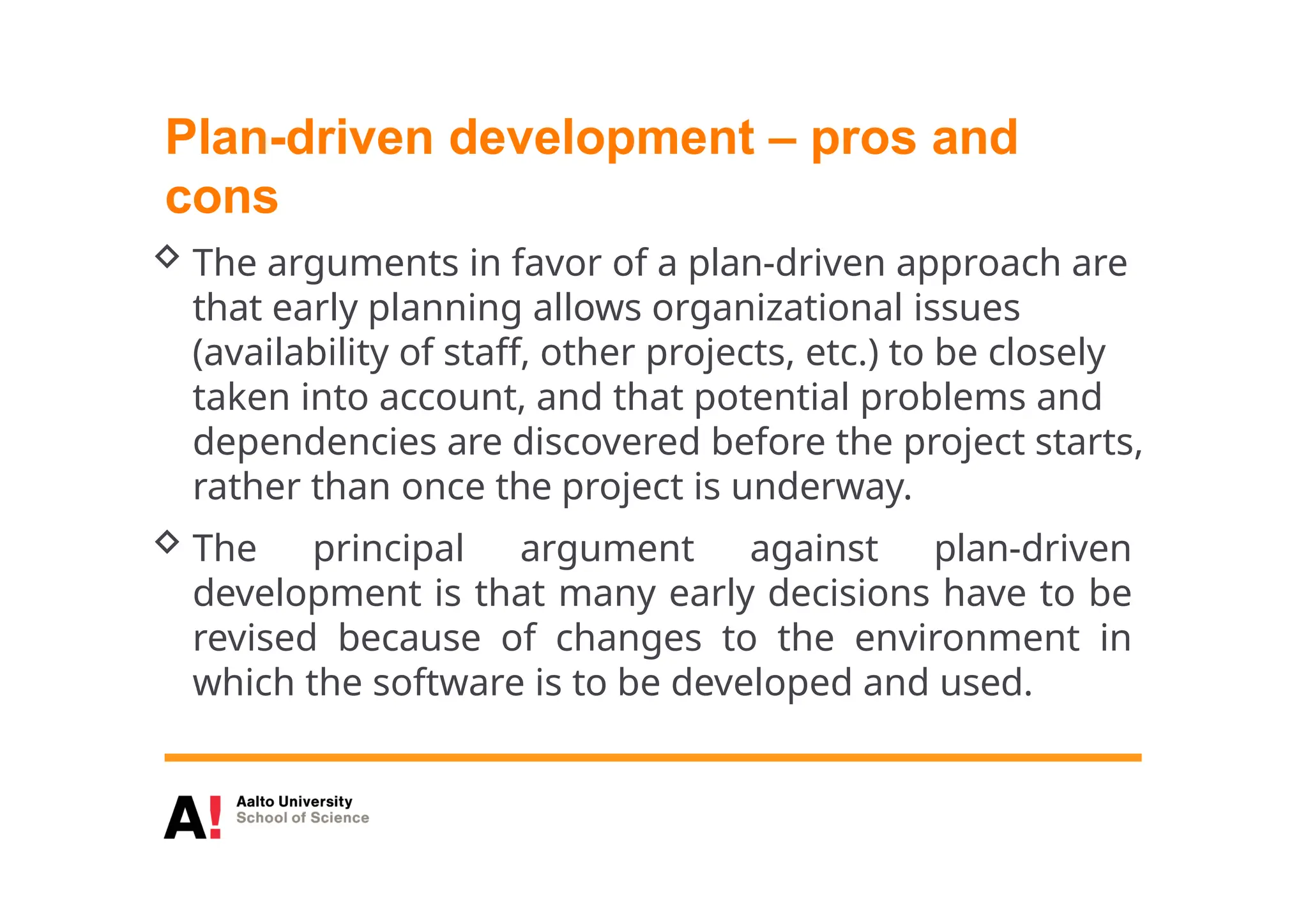 Plan-driven development – pros and cons

◇ The arguments in favor of a plan-driven approach are that early planning allows organizational issues (availability of staff, other projects, etc.) to be closely taken into account, and that potential problems and dependencies are discovered before the project starts, rather than once the project is underway.

◇ The principal argument against plan-driven development is that many early decisions have to be revised because of changes to the environment in which the software is to be developed and used.

A!
Aalto University
School of Science